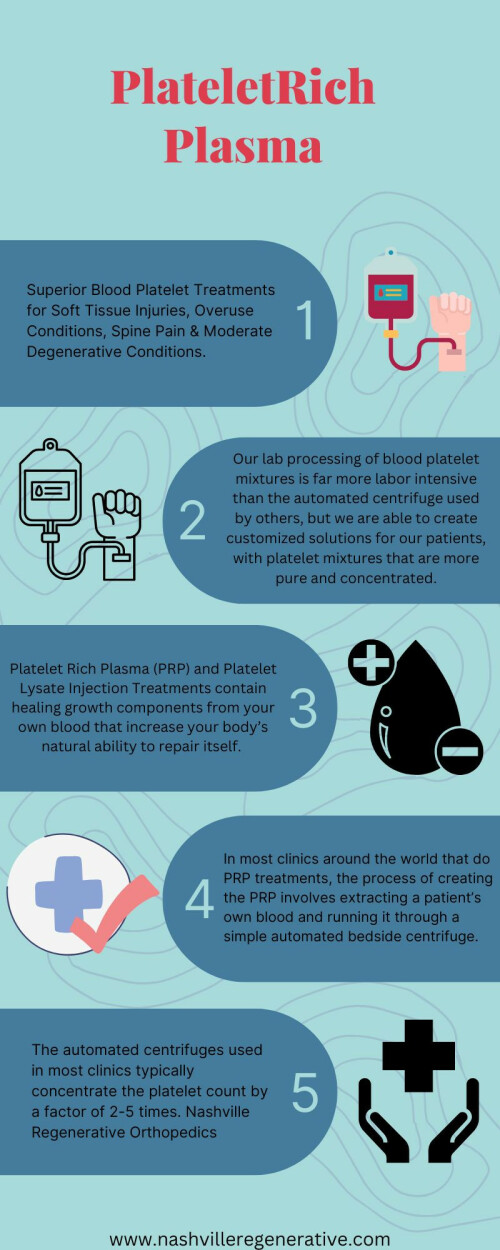 PlateletRich Plasma

Superior Blood Platelet Treatments for Soft Tissue Injuries, Overuse Conditions, Spine Pain & Moderate Degenerative Conditions.

1

2

Our lab processing of blood platelet mixtures is far more labor intensive than the automated centrifuge used by others, but we are able to create customized solutions for our patients, with platelet mixtures that are more pure and concentrated.

Platelet Rich Plasma (PRP) and Platelet Lysate Injection Treatments contain healing growth components from your own blood that increase your body's natural ability to repair itself.

3

4

In most clinics around the world that do PRP treatments, the process of creating the PRP involves extracting a patient's own blood and running it through a simple automated bedside centrifuge.

The automated centrifuges used in most clinics typically concentrate the platelet count by a factor of 2-5 times. Nashville Regenerative Orthopedics

5

www.nashvilleregenerative.com